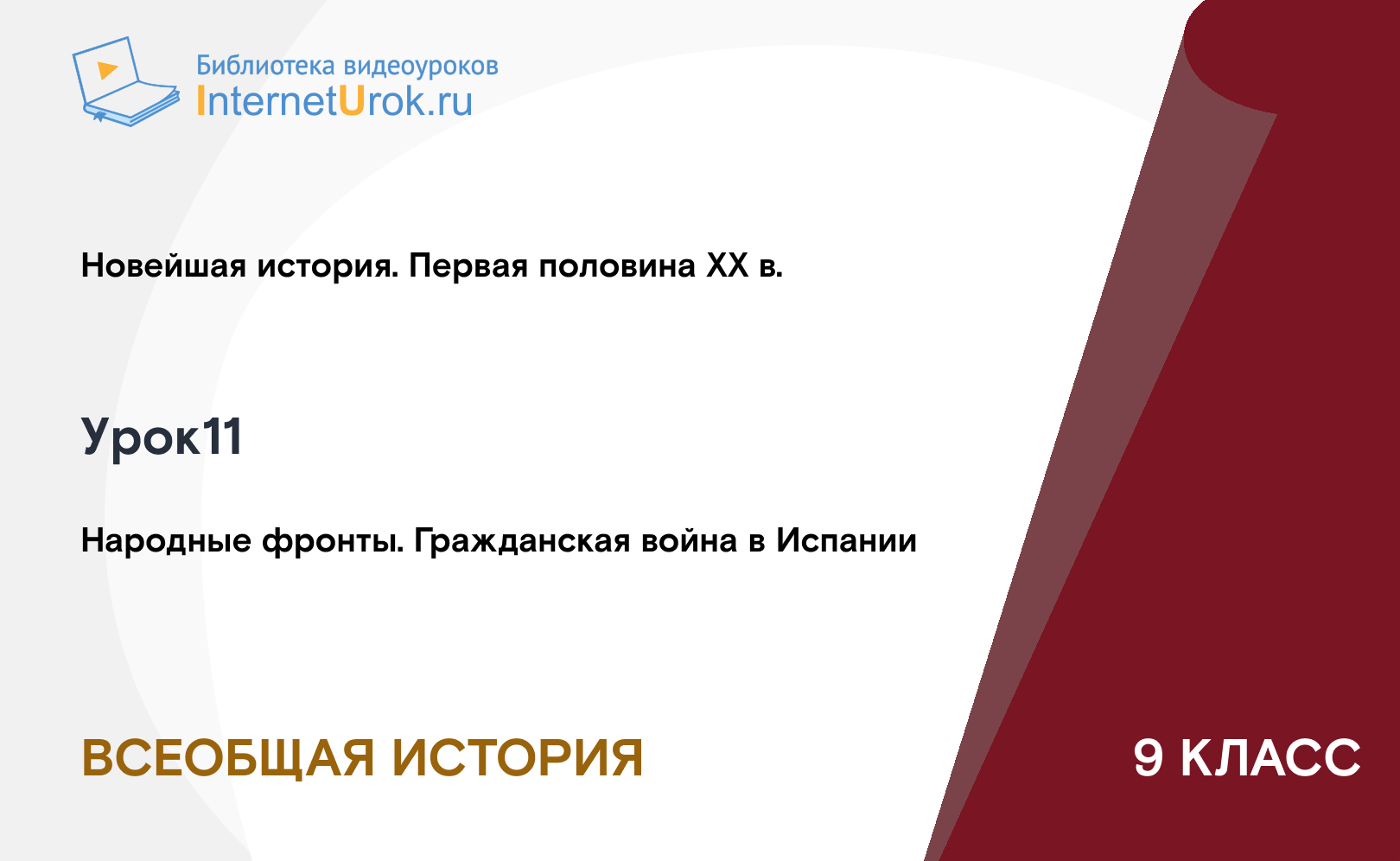 Библиотека видеоуроков
InternetUrok.ru

Новейшая история. Первая половина XX в.

Урок11

Народные фронты. Гражданская война в Испании

ВСЕОБЩАЯ ИСТОРИЯ

9 КЛАСС